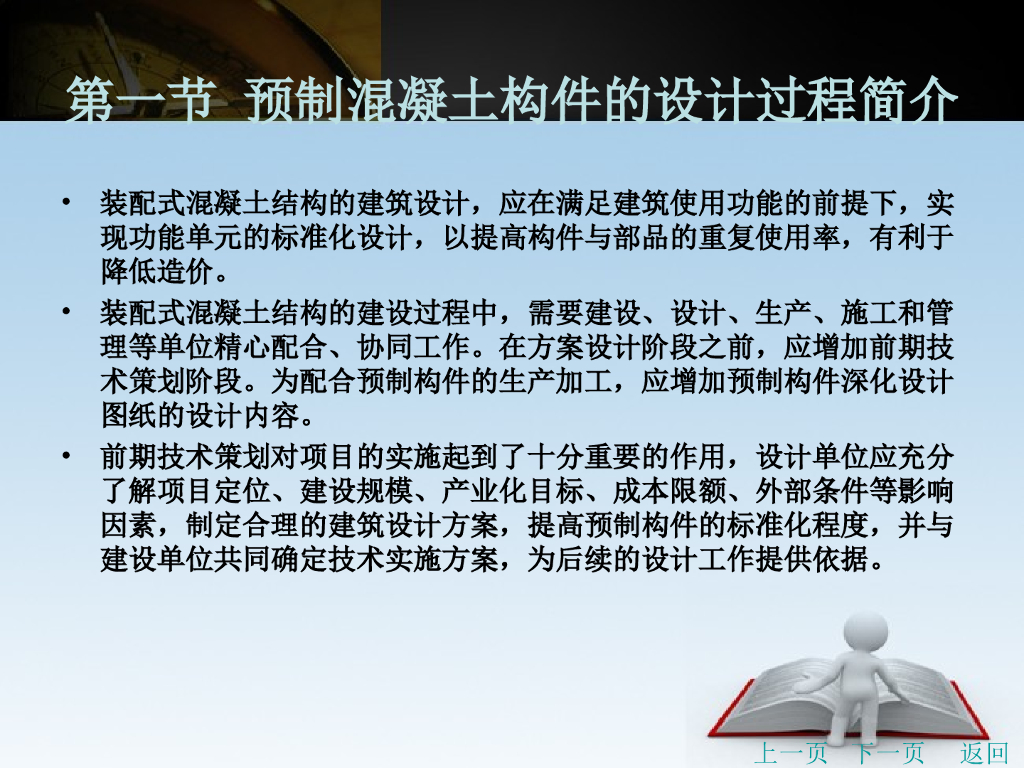 第一节 预制混凝土构件的设计过程简介

• 装配式混凝土结构的建筑设计，应在满足建筑使用功能的前提下，实现功能单元的标准化设计，以提高构件与部品的重复使用率，有利于降低造价。

• 装配式混凝土结构的建设过程中，需要建设、设计、生产、施工和管理等单位精心配合、协同工作。在方案设计阶段之前，应增加前期技术策划阶段。为配合预制构件的生产加工，应增加预制构件深化设计图纸的设计内容。

• 前期技术策划对项目的实施起到了十分重要的作用，设计单位应充分了解项目定位、建设规模、产业化目标、成本限额、外部条件等影响因素，制定合理的建筑设计方案，提高预制构件的标准化程度，并与建设单位共同确定技术实施方案，为后续的设计工作提供依据。

上一页 下一页 返回